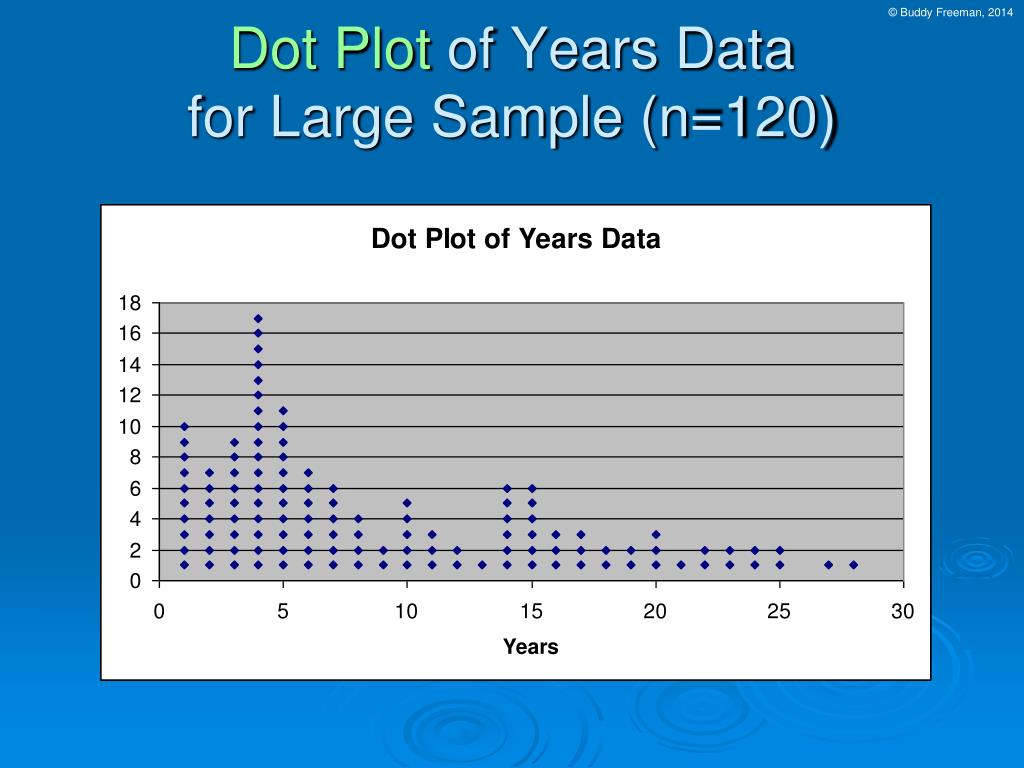 © Buddy Freeman, 2014

Dot Plot of Years Data
for Large Sample (n=120)

Dot Plot of Years Data

18
16
14
12
10
8
6
4
2
0

0 5 10 15 20 25 30

Years